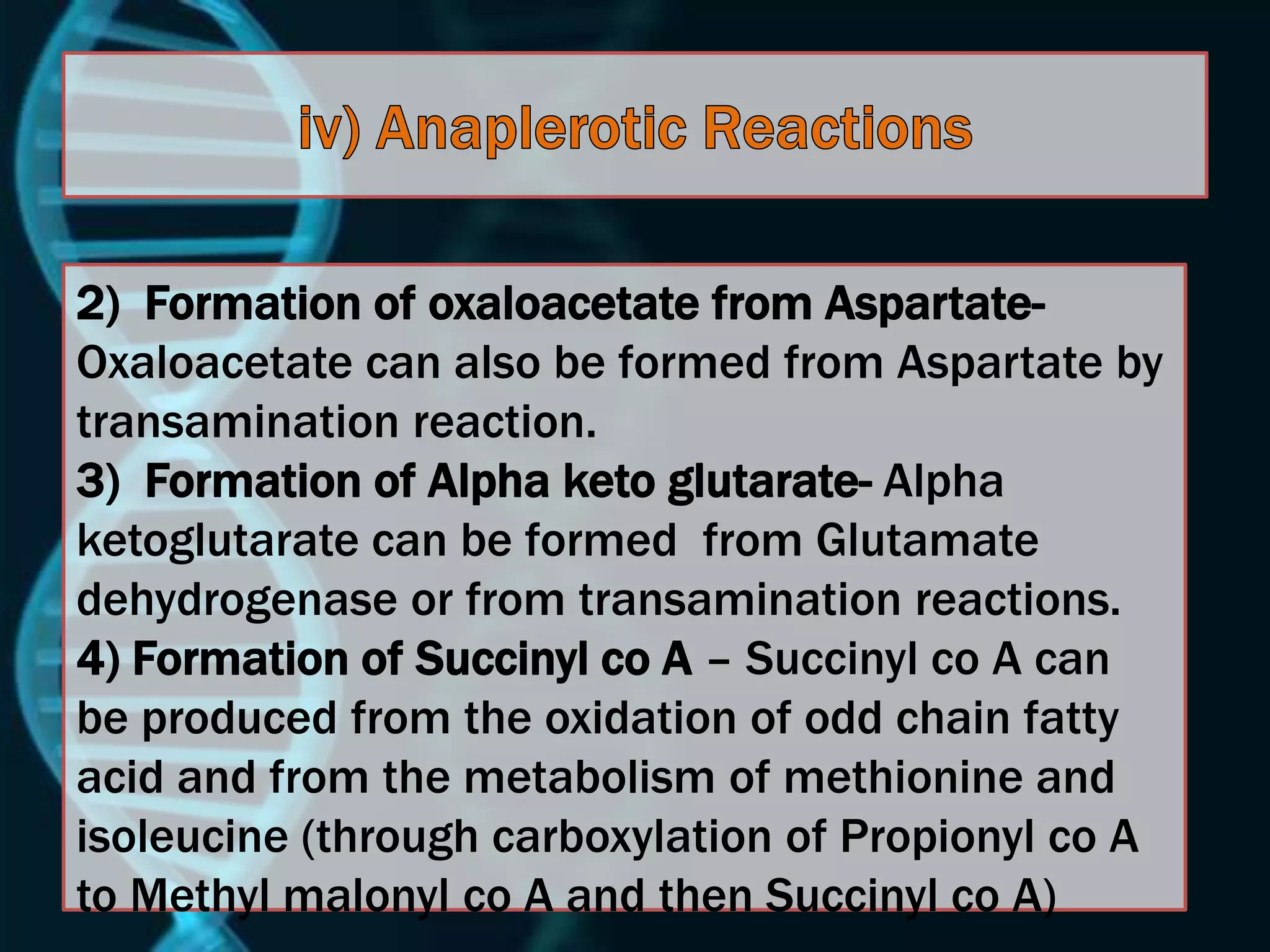 iv) Anaplerotic Reactions

2) Formation of oxaloacetate from Aspartate- Oxaloacetate can also be formed from Aspartate by transamination reaction.
3) Formation of Alpha keto glutarate- Alpha ketoglutarate can be formed from Glutamate dehydrogenase or from transamination reactions.
4) Formation of Succinyl co A – Succinyl co A can be produced from the oxidation of odd chain fatty acid and from the metabolism of methionine and isoleucine (through carboxylation of Propionyl co A to Methyl malonyl co A and then Succinyl co A)